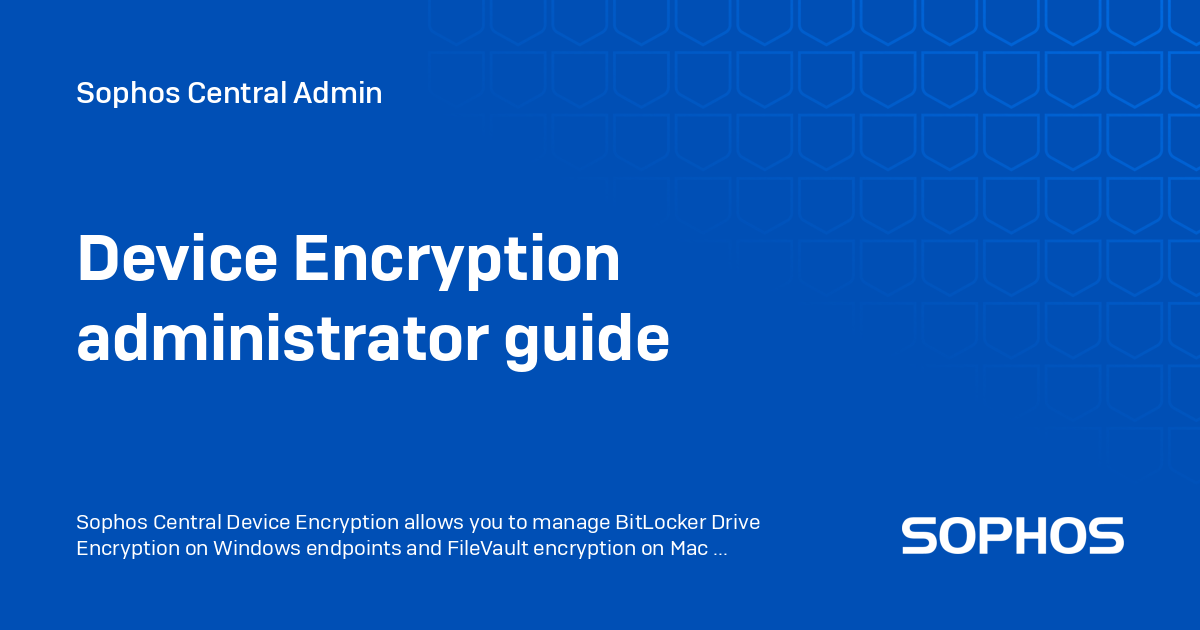 Sophos Central Admin

Device Encryption administrator guide

Sophos Central Device Encryption allows you to manage BitLocker Drive Encryption on Windows endpoints and FileVault encryption on Mac ...

SOPHOS